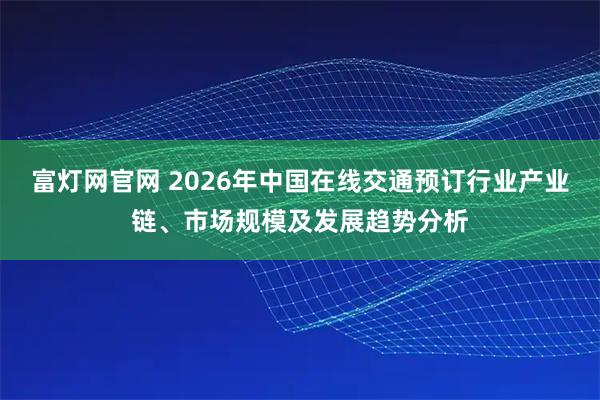 富灯网官网 2026年中国在线交通预订行业产业链、市场规模及发展趋势分析